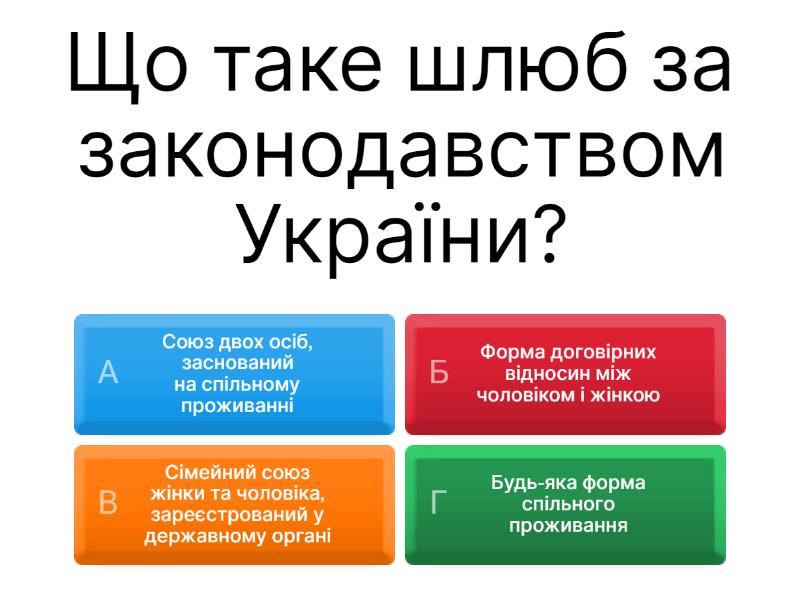 Що таке шлюб за законодавством України?

А
Союз двох осіб, заснований на спільному проживанні

Б
Форма договірних відносин між чоловіком і жінкою

В
Сімейний союз жінки та чоловіка, зареєстрований у державному органі

Г
Будь-яка форма спільного проживання